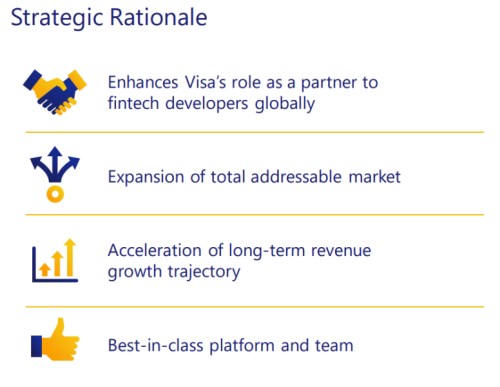 Strategic Rationale

Enhances Visa's role as a partner to fintech developers globally

Expansion of total addressable market

Acceleration of long-term revenue growth trajectory

Best-in-class platform and team